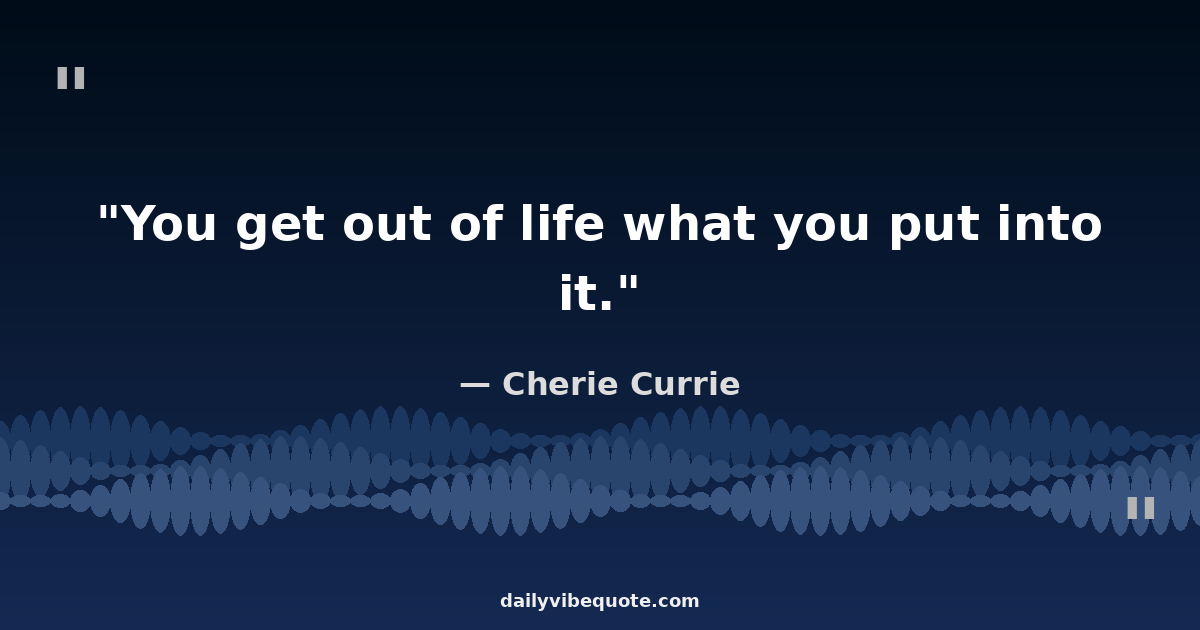 "

"You get out of life what you put into it."

— Cherie Currie

"

dailyvibequote.com